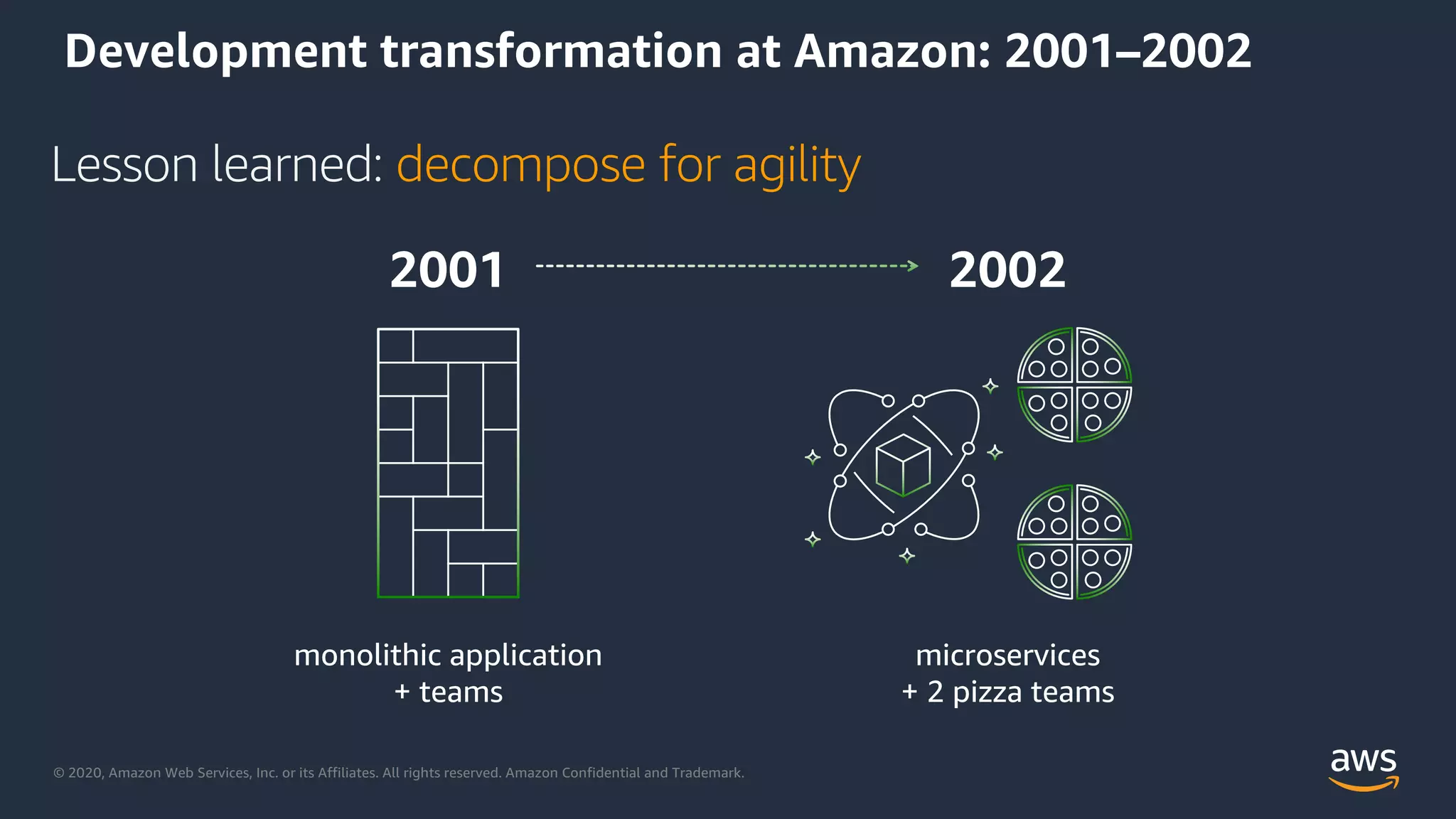 Development transformation at Amazon: 2001–2002

Lesson learned: decompose for agility

2001

2002

monolithic application
+ teams

microservices
+ 2 pizza teams

© 2020, Amazon Web Services, Inc. or its Affiliates. All rights reserved. Amazon Confidential and Trademark.

aws